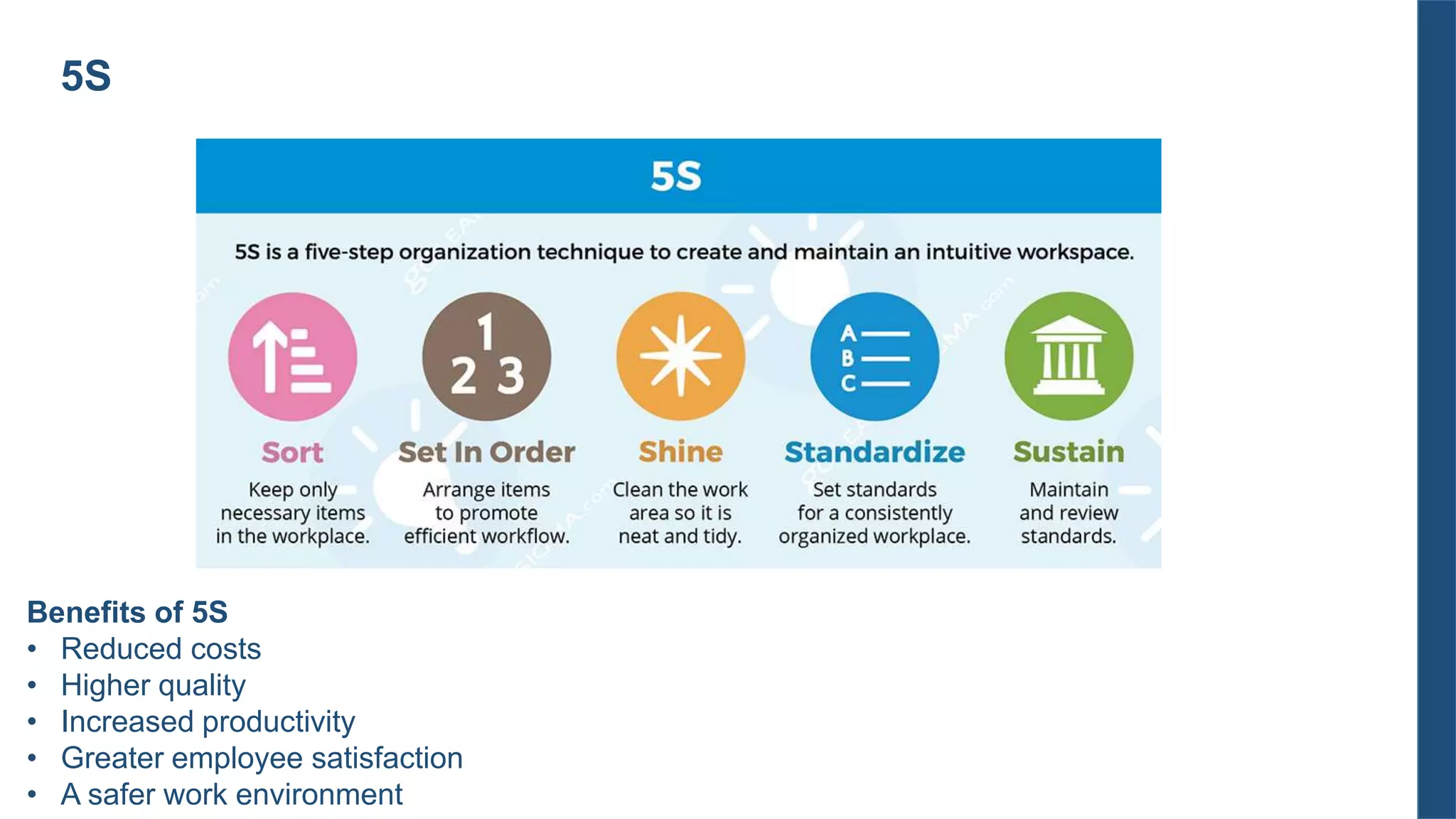 5S

5S

5S is a five-step organization technique to create and maintain an intuitive workspace.

1
2 3

A
B
C

Sort
Keep only necessary items in the workplace.

Set In Order
Arrange items to promote efficient workflow.

Shine
Clean the work area so it is neat and tidy.

Standardize
Set standards for a consistently organized workplace.

Sustain
Maintain and review standards.

Benefits of 5S
• Reduced costs
• Higher quality
• Increased productivity
• Greater employee satisfaction
• A safer work environment